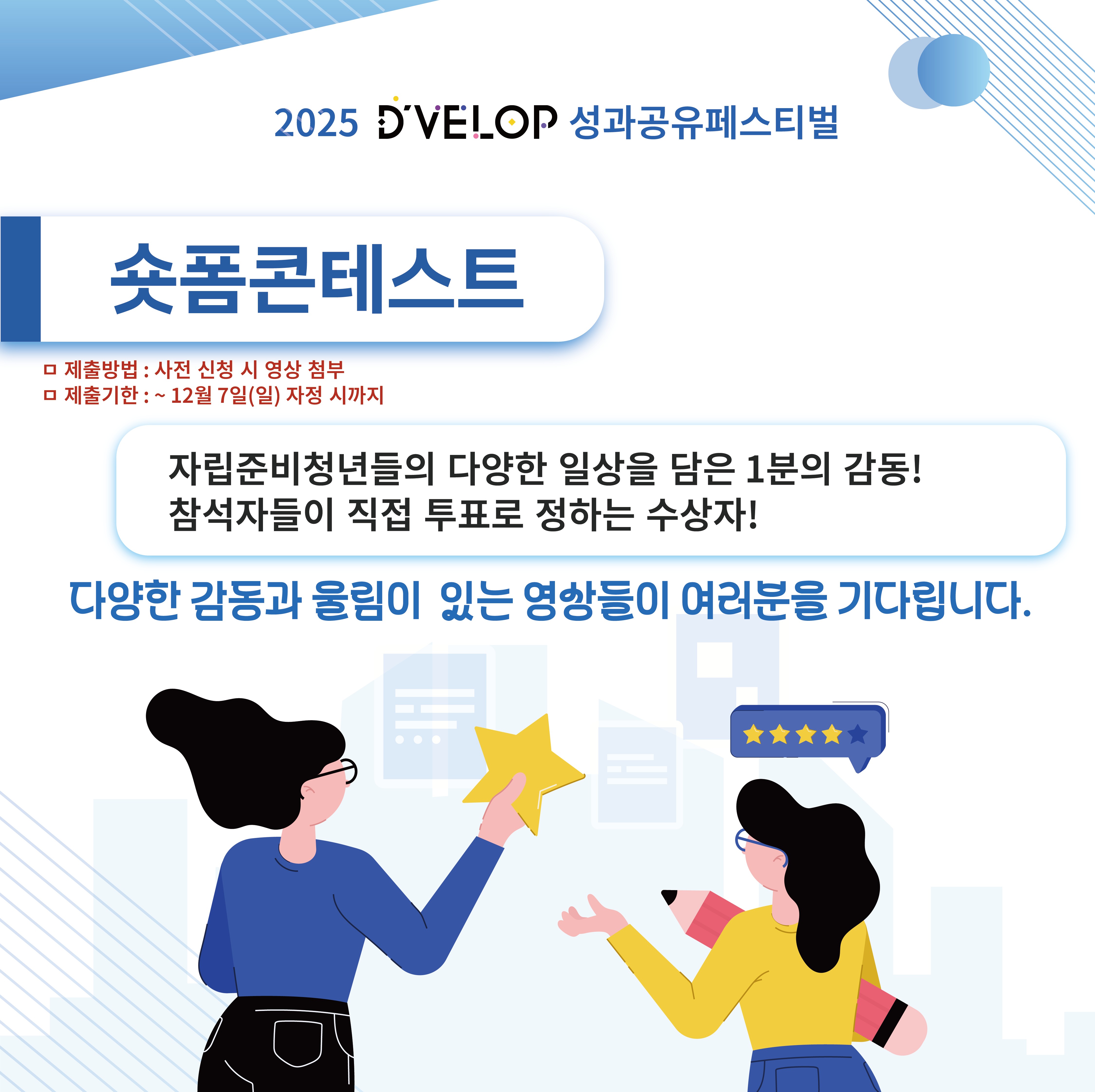 2025 D'VELOP 성과공유페스티벌

숏폼콘테스트

ㅁ 제출방법 : 사전 신청 시 영상 첨부
ㅁ 제출기한 : ~ 12월 7일(일) 자정 시까지

자립준비청년들의 다양한 일상을 담은 1분의 감동!
참석자들이 직접 투표로 정하는 수상자!

다양한 감동과 울림이 있는 영상들이 여러분을 기다립니다.